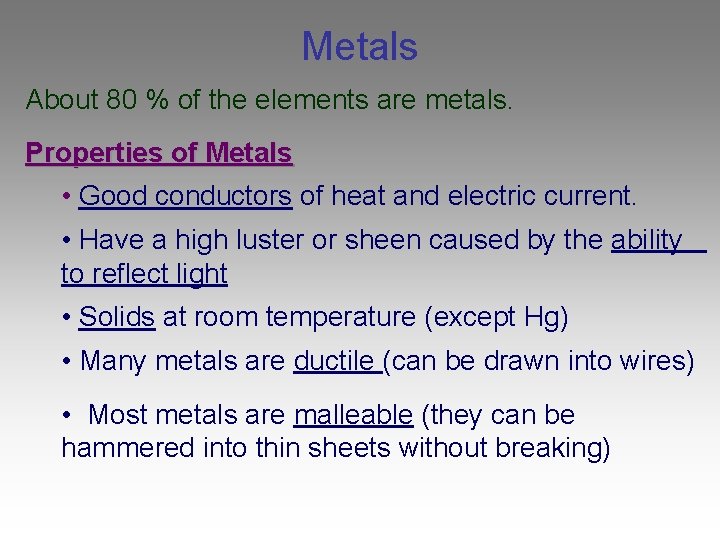 Metals

About 80 % of the elements are metals.

Properties of Metals

• Good conductors of heat and electric current.

• Have a high luster or sheen caused by the ability to reflect light

• Solids at room temperature (except Hg)

• Many metals are ductile (can be drawn into wires)

• Most metals are malleable (they can be hammered into thin sheets without breaking)